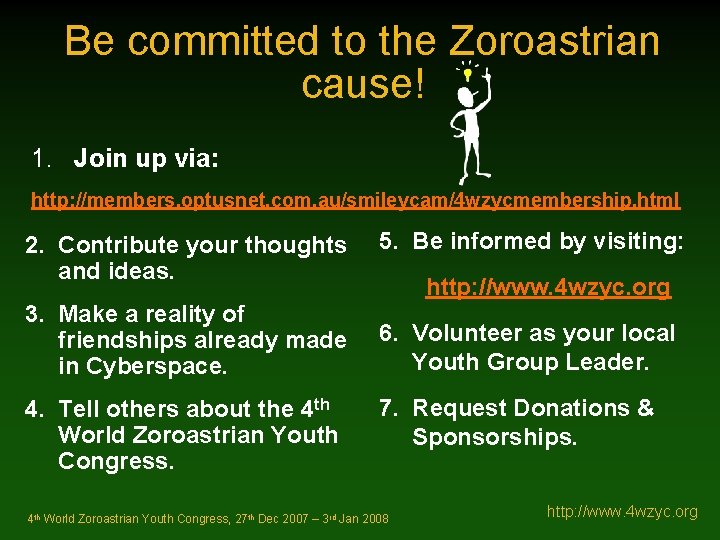 Be committed to the Zoroastrian cause!

1. Join up via:

http://members.optusnet.com.au/smileycam/4wzycmembership.html

2. Contribute your thoughts and ideas.

3. Make a reality of friendships already made in Cyberspace.

4. Tell others about the 4$^{th}$ World Zoroastrian Youth Congress.

5. Be informed by visiting:

http://www.4wzyc.org

6. Volunteer as your local Youth Group Leader.

7. Request Donations & Sponsorships.

4$^{th}$ World Zoroastrian Youth Congress, 27$^{th}$ Dec 2007 – 3$^{rd}$ Jan 2008

http://www.4wzyc.org